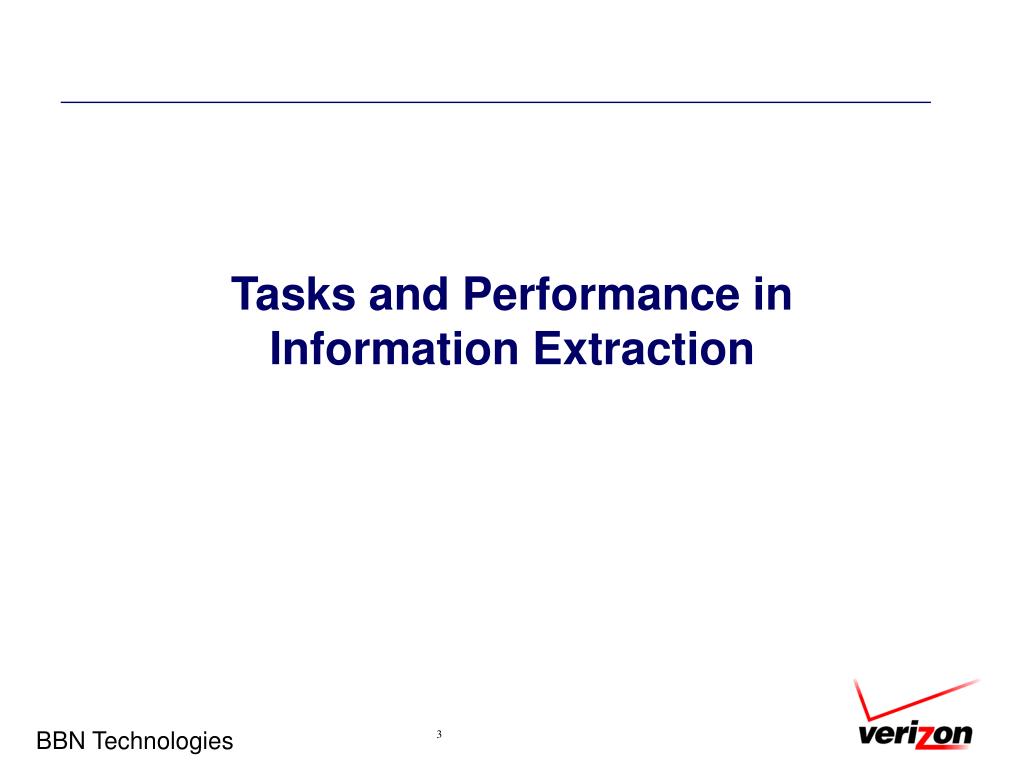 Tasks and Performance in Information Extraction

BBN Technologies

3

verizon